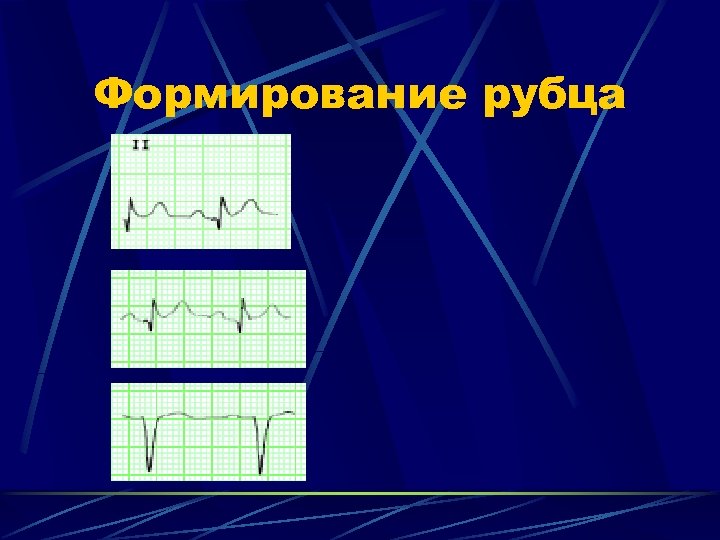 Формирование рубца

II